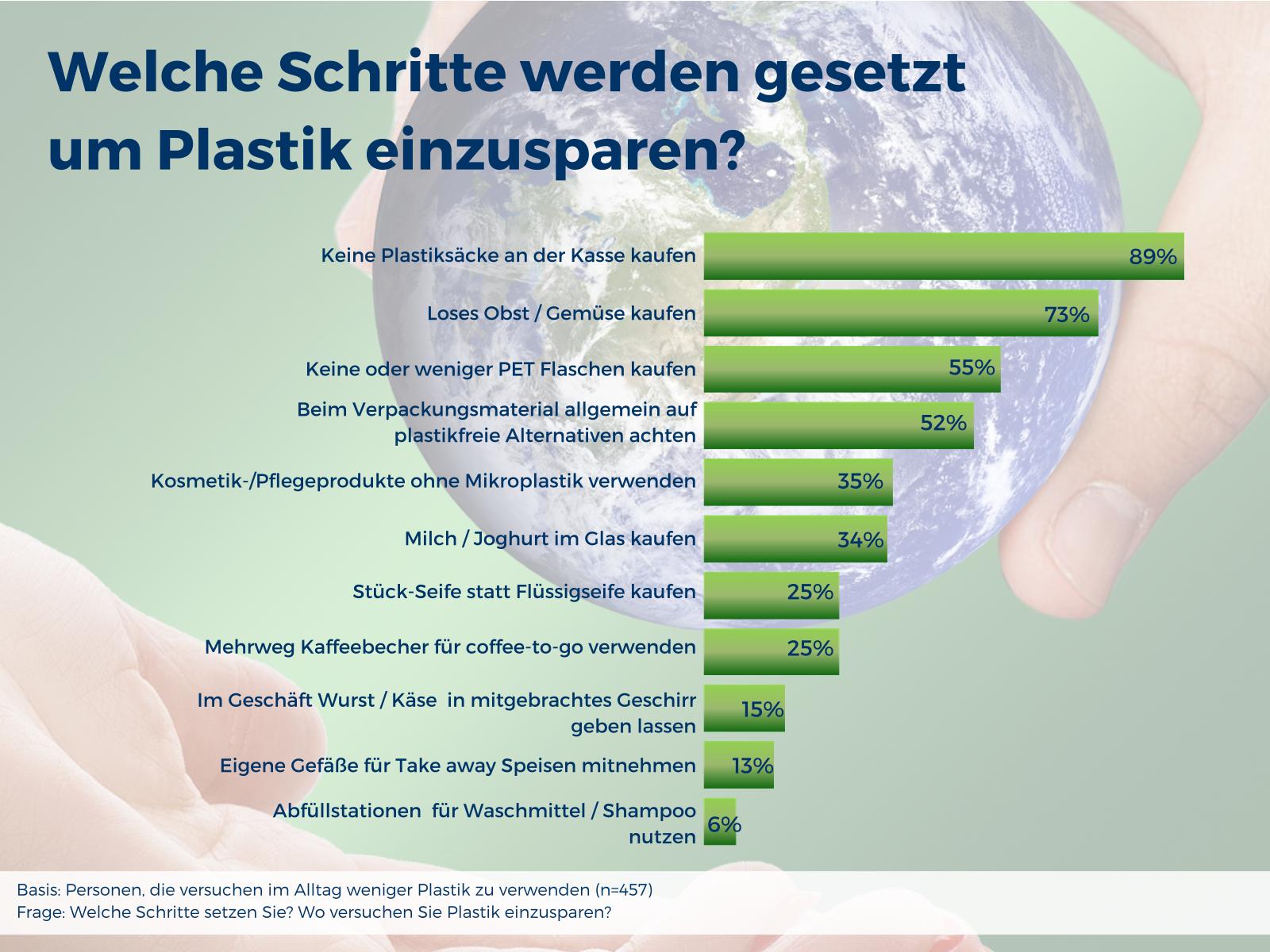 Welche Schritte werden gesetzt um Plastik einzusparen?

Keine Plastiksäcke an der Kasse kaufen 89%

Loses Obst / Gemüse kaufen 73%

Keine oder weniger PET Flaschen kaufen 55%

Beim Verpackungsmaterial allgemein auf plastikfreie Alternativen achten 52%

Kosmetik-/Pflegeprodukte ohne Mikroplastik verwenden 35%

Milch / Joghurt im Glas kaufen 34%

Stück-Seife statt Flüssigseife kaufen 25%

Mehrweg Kaffeebecher für coffee-to-go verwenden 25%

Im Geschäft Wurst / Käse in mitgebrachtes Geschirr geben lassen 15%

Eigene Gefäße für Take away Speisen mitnehmen 13%

Abfüllstationen für Waschmittel / Shampoo nutzen 6%

Basis: Personen, die versuchen im Alltag weniger Plastik zu verwenden (n=457)
Frage: Welche Schritte setzen Sie? Wo versuchen Sie Plastik einzusparen?